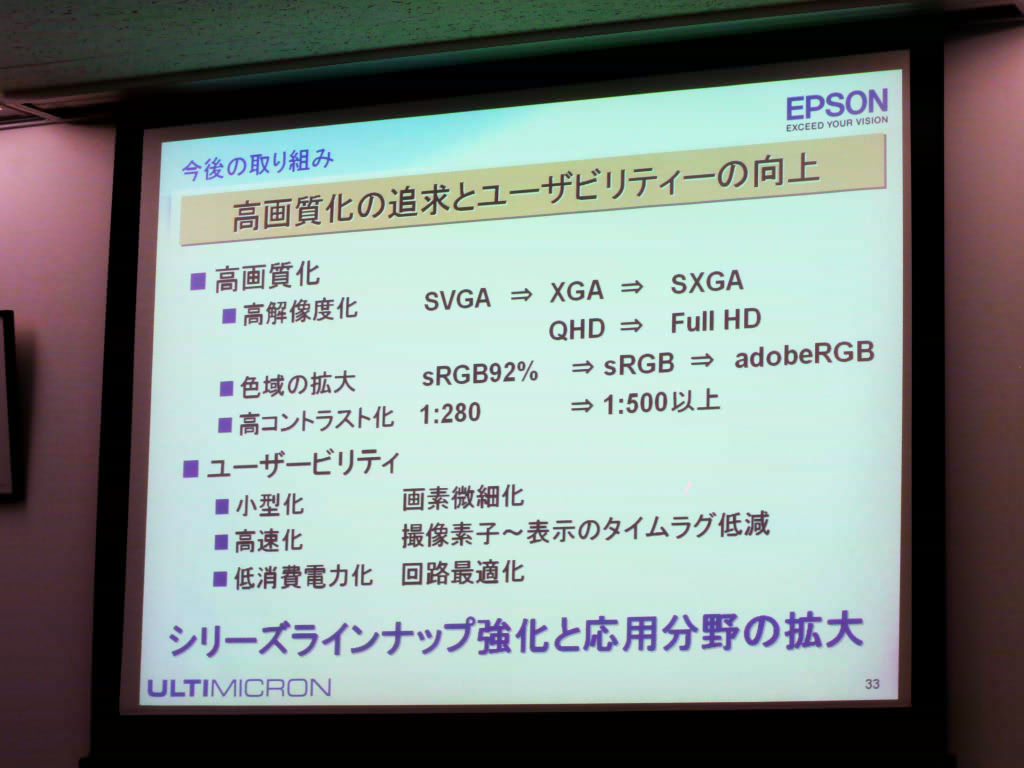 EPSON
EXCEED YOUR VISION

今後の取り組み

高画質化の追求とユーザビリティーの向上

■ 高画質化
■ 高解像度化　SVGA ⇒ XGA ⇒ SXGA
QHD ⇒ Full HD
■ 色域の拡大　sRGB92% ⇒ sRGB ⇒ adobeRGB
■ 高コントラスト化　1:280 ⇒ 1:500以上

■ ユーザービリティ
■ 小型化　画素微細化
■ 高速化　撮像素子～表示のタイムラグ低減
■ 低消費電力化　回路最適化

シリーズラインナップ強化と応用分野の拡大

ULTIMICRON

33